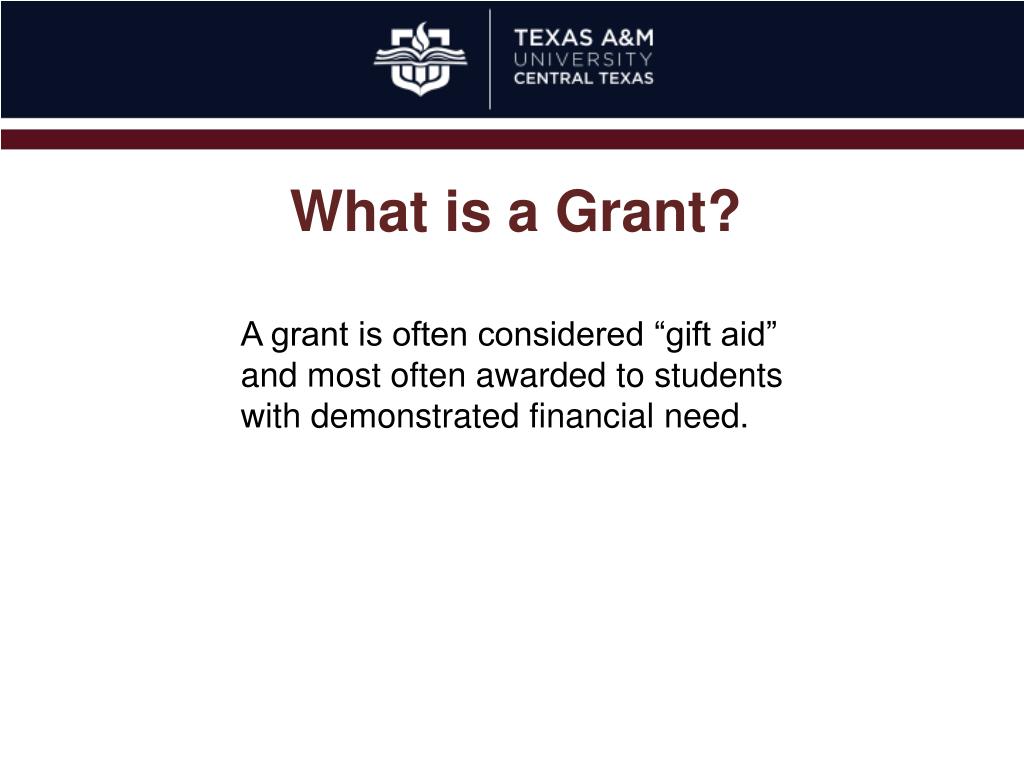 TEXAS A&M
UNIVERSITY
CENTRAL TEXAS

What is a Grant?

A grant is often considered “gift aid” and most often awarded to students with demonstrated financial need.